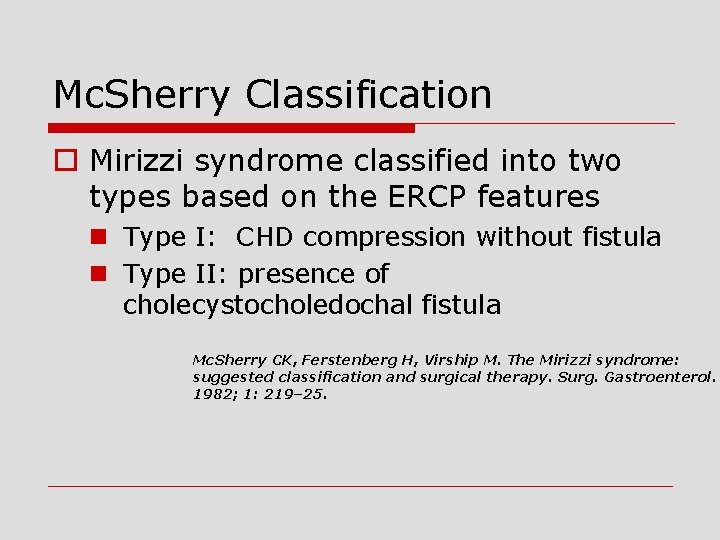 McSherry Classification

Mirizzi syndrome classified into two types based on the ERCP features

Type I:  CHD compression without fistula

Type II: presence of cholecystocholedochal fistula

McSherry CK, Ferstenberg H, Virship M. The Mirizzi syndrome: suggested classification and surgical therapy. Surg. Gastroenterol. 1982; 1: 219–25.